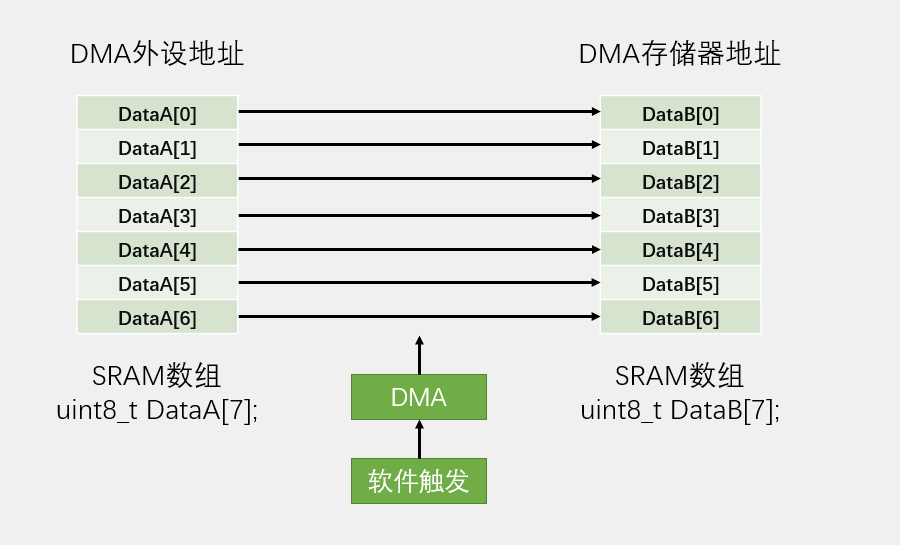 DMA外设地址

DataA[0]
DataA[1]
DataA[2]
DataA[3]
DataA[4]
DataA[5]
DataA[6]

SRAM数组
uint8_t DataA[7];

DMA存储器地址

DataB[0]
DataB[1]
DataB[2]
DataB[3]
DataB[4]
DataB[5]
DataB[6]

SRAM数组
uint8_t DataB[7];

DMA

软件触发